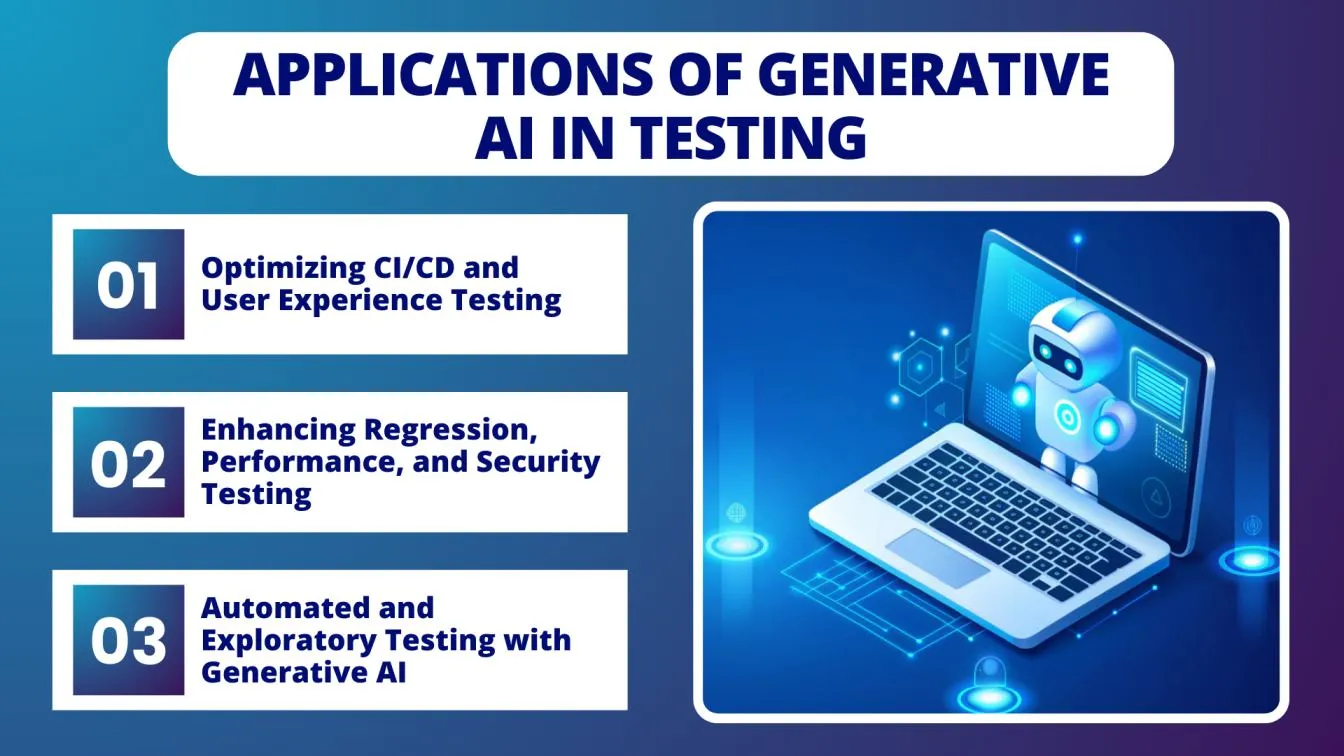 APPLICATIONS OF GENERATIVE AI IN TESTING

01 Optimizing CI/CD and User Experience Testing

02 Enhancing Regression, Performance, and Security Testing

03 Automated and Exploratory Testing with Generative AI